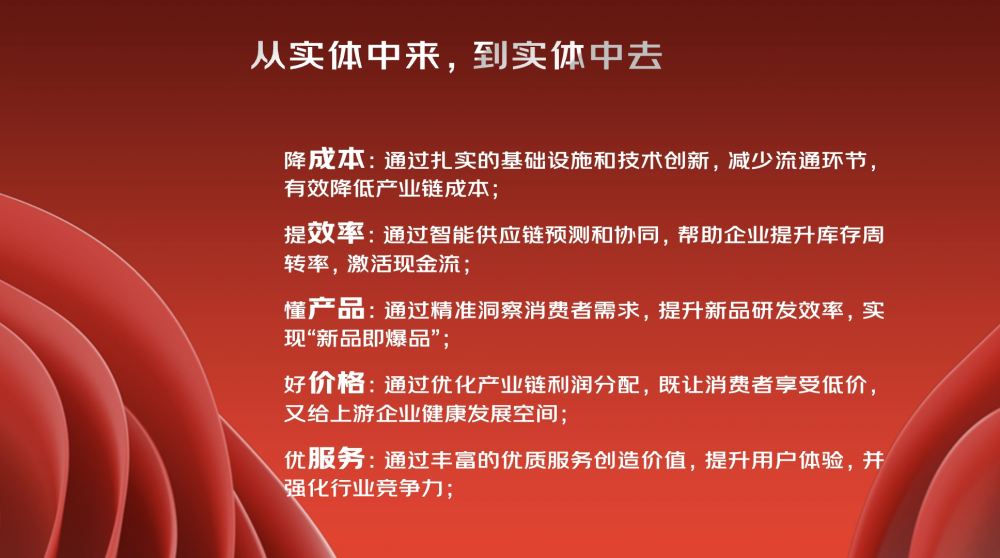 从实体中来，到实体中去

降成本：通过扎实的基础设施和技术创新，减少流通环节，有效降低产业链成本；

提效率：通过智能供应链预测和协同，帮助企业提升库存周转率，激活现金流；

懂产品：通过精准洞察消费者需求，提升新品研发效率，实现“新品即爆品”；

好价格：通过优化产业链利润分配，既让消费者享受低价，又给上游企业健康发展空间；

优服务：通过丰富的优质服务创造价值，提升用户体验，并强化行业竞争力；